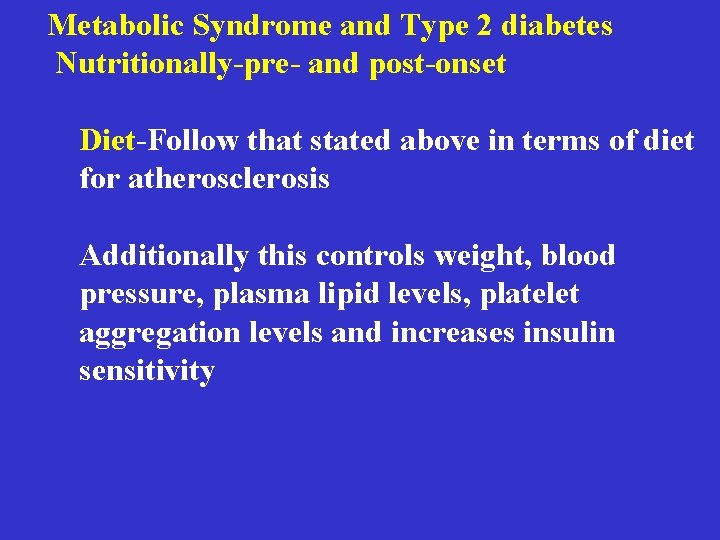 Metabolic Syndrome and Type 2 diabetes
Nutritionally-pre- and post-onset

Diet-Follow that stated above in terms of diet for atherosclerosis

Additionally this controls weight, blood pressure, plasma lipid levels, platelet aggregation levels and increases insulin sensitivity